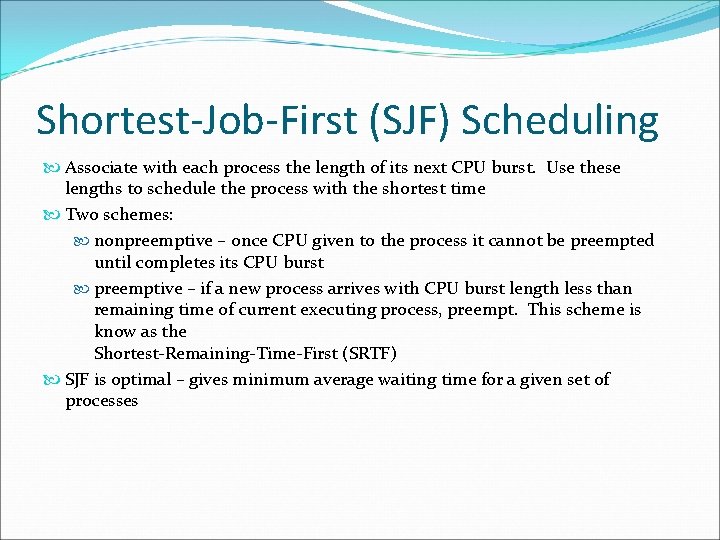 Shortest-Job-First (SJF) Scheduling

Associate with each process the length of its next CPU burst. Use these lengths to schedule the process with the shortest time

Two schemes:

nonpreemptive – once CPU given to the process it cannot be preempted until completes its CPU burst

preemptive – if a new process arrives with CPU burst length less than remaining time of current executing process, preempt. This scheme is know as the
Shortest-Remaining-Time-First (SRTF)

SJF is optimal – gives minimum average waiting time for a given set of processes